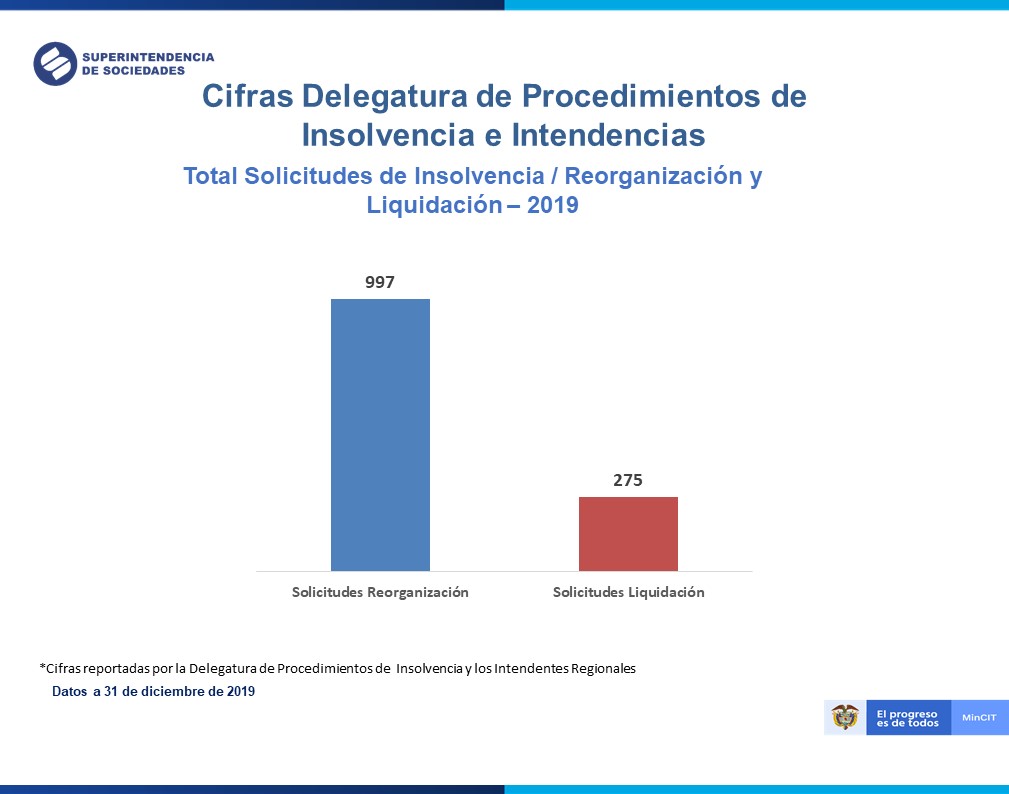 SUPERINTENDENCIA DE SOCIEDADES

Cifras Delegatura de Procedimientos de Insolvencia e Intendencias

Total Solicitudes de Insolvencia / Reorganización y Liquidación – 2019

997

275

Solicitudes Reorganización

Solicitudes Liquidación

*Cifras reportadas por la Delegatura de Procedimientos de Insolvencia y los Intendentes Regionales

Datos a 31 de diciembre de 2019

El progreso es de todos

MinCIT